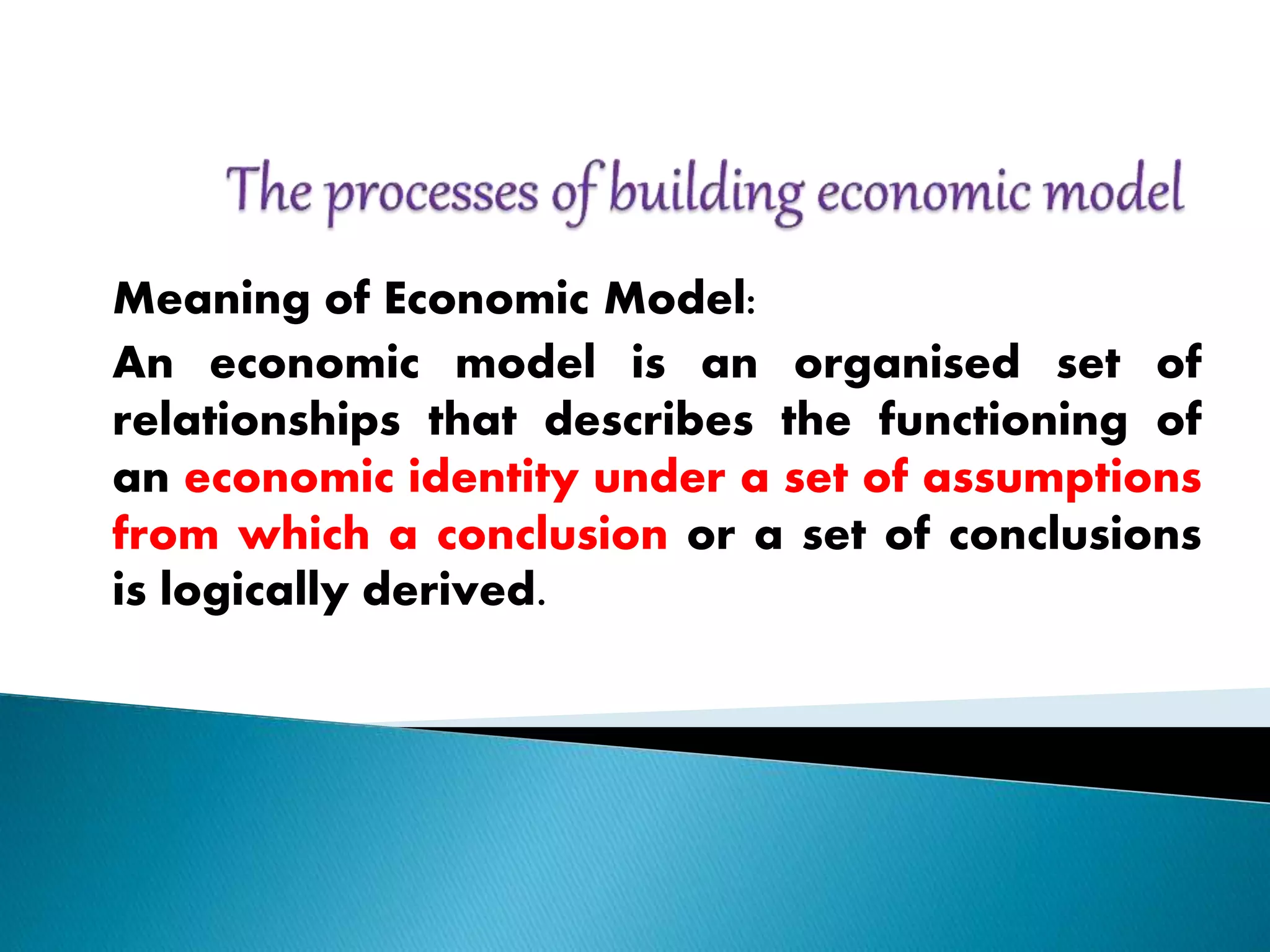 The processes of building economic model

Meaning of Economic Model:

An economic model is an organised set of relationships that describes the functioning of an economic identity under a set of assumptions from which a conclusion or a set of conclusions is logically derived.